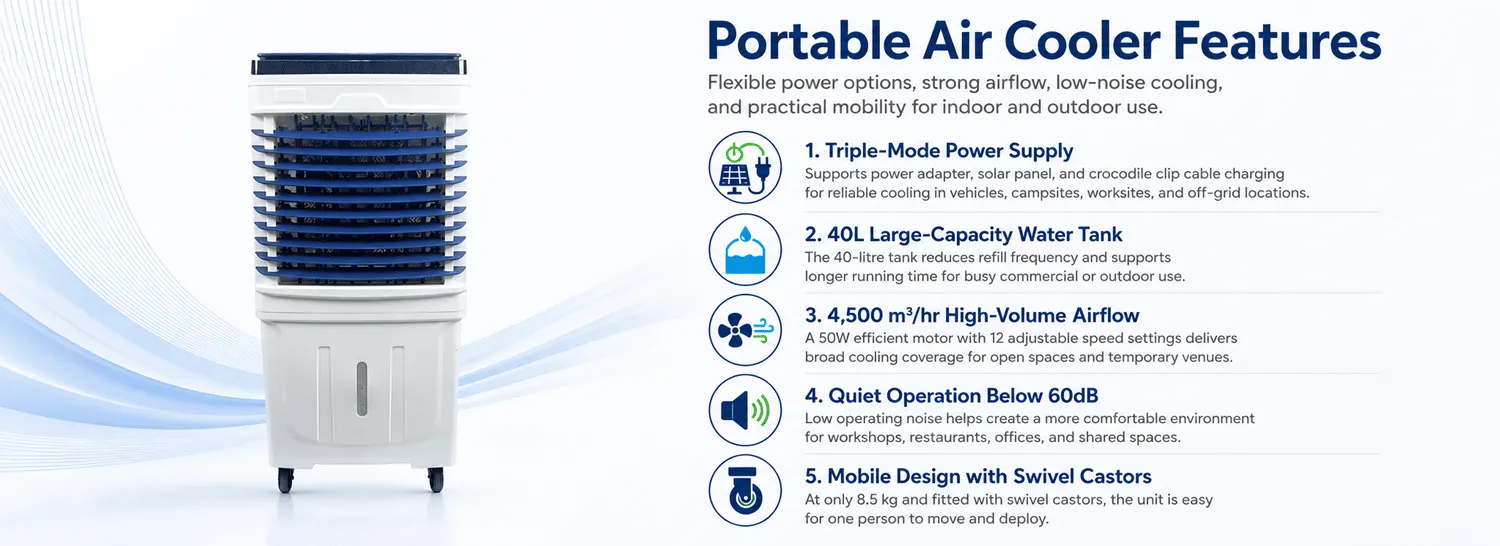 Portable Air Cooler Features

Flexible power options, strong airflow, low-noise cooling, and practical mobility for indoor and outdoor use.

1. Triple-Mode Power Supply
Supports power adapter, solar panel, and crocodile clip cable charging for reliable cooling in vehicles, campsites, worksites, and off-grid locations.

2. 40L Large-Capacity Water Tank
The 40-litre tank reduces refill frequency and supports longer running time for busy commercial or outdoor use.

3. 4,500 m³/hr High-Volume Airflow
A 50W efficient motor with 12 adjustable speed settings delivers broad cooling coverage for open spaces and temporary venues.

4. Quiet Operation Below 60dB
Low operating noise helps create a more comfortable environment for workshops, restaurants, offices, and shared spaces.

5. Mobile Design with Swivel Castors
At only 8.5 kg and fitted with swivel castors, the unit is easy for one person to move and deploy.